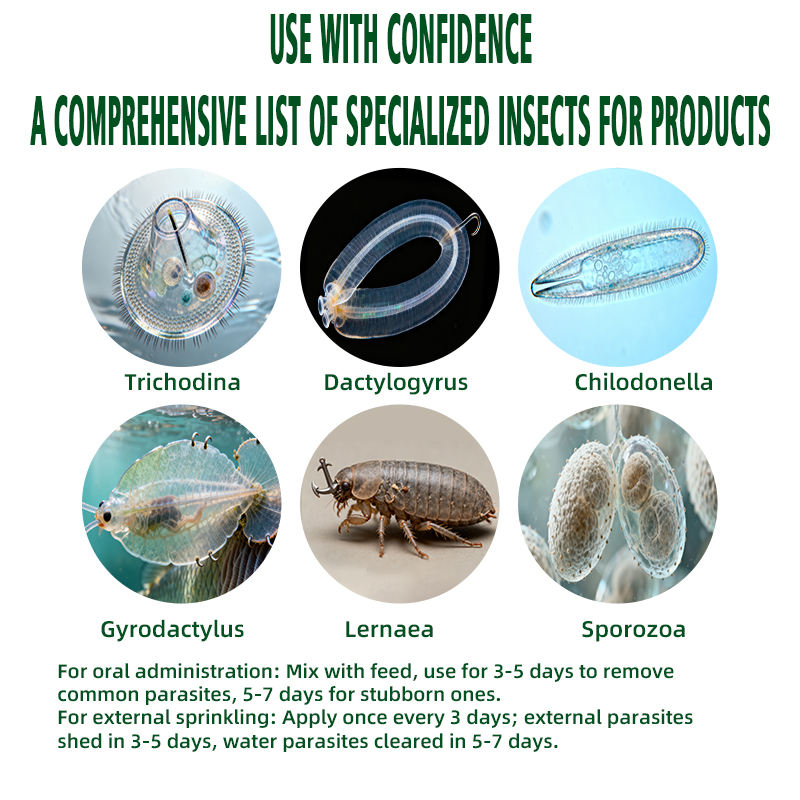 USE WITH CONFIDENCE

A COMPREHENSIVE LIST OF SPECIALIZED INSECTS FOR PRODUCTS

Trichodina

Dactylogyrus

Chilodonella

Gyrodactylus

Lernaea

Sporozoa

For oral administration: Mix with feed, use for 3-5 days to remove common parasites, 5-7 days for stubborn ones.
For external sprinkling: Apply once every 3 days; external parasites shed in 3-5 days, water parasites cleared in 5-7 days.